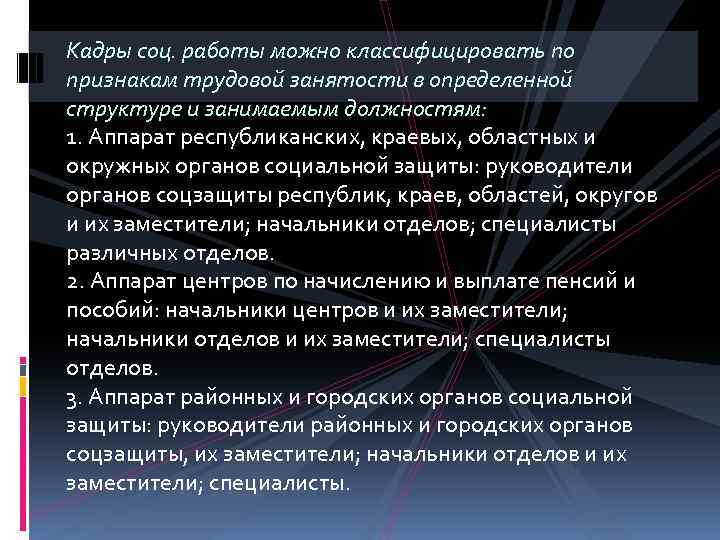 Кадры соц. работы можно классифицировать по признакам трудовой занятости в определенной структуре и занимаемым должностям:
1. Аппарат республиканских, краевых, областных и окружных органов социальной защиты: руководители органов соцзащиты республик, краев, областей, округов и их заместители; начальники отделов; специалисты различных отделов.
2. Аппарат центров по начислению и выплате пенсий и пособий: начальники центров и их заместители; начальники отделов и их заместители; специалисты отделов.
3. Аппарат районных и городских органов социальной защиты: руководители районных и городских органов соцзащиты, их заместители; начальники отделов и их заместители; специалисты.